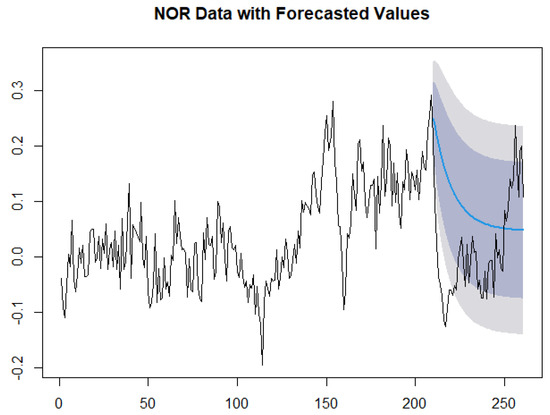 NOR Data with Forecasted Values

0.3
0.2
0.1
0.0
-0.1
-0.2

0
50
100
150
200
250